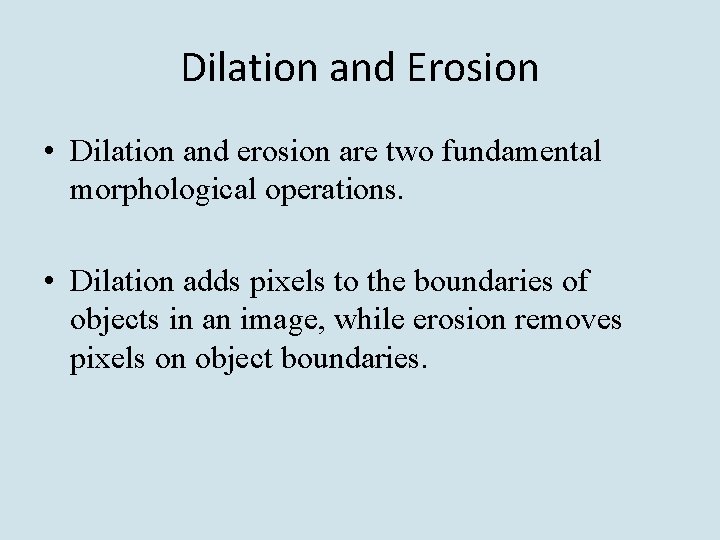 Dilation and Erosion

• Dilation and erosion are two fundamental morphological operations.

• Dilation adds pixels to the boundaries of objects in an image, while erosion removes pixels on object boundaries.